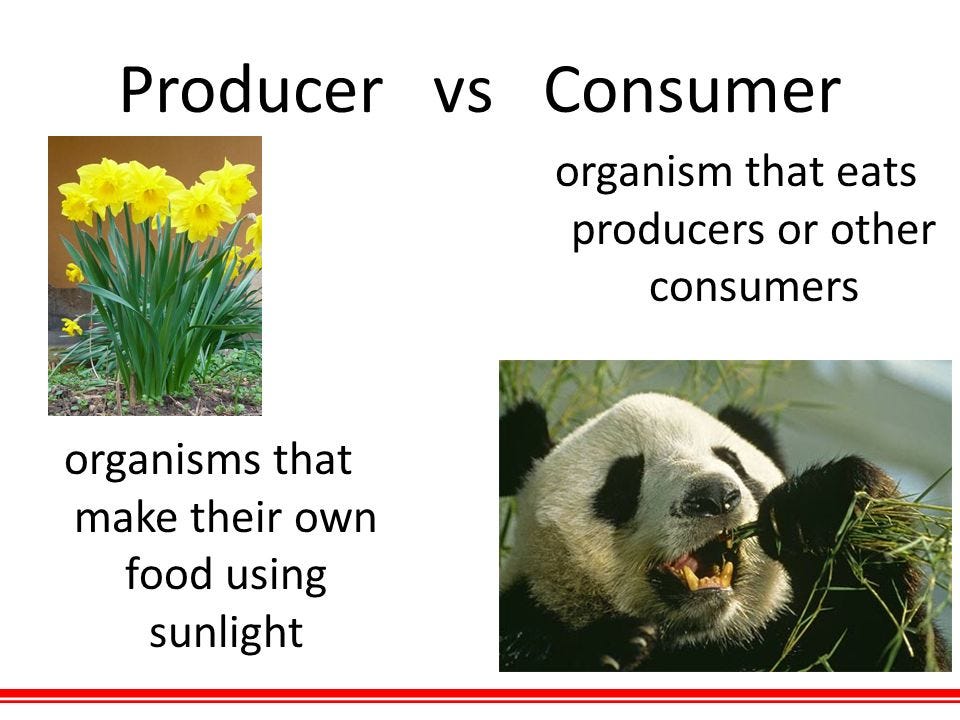 Producer vs Consumer

organism that eats producers or other consumers

organisms that make their own food using sunlight